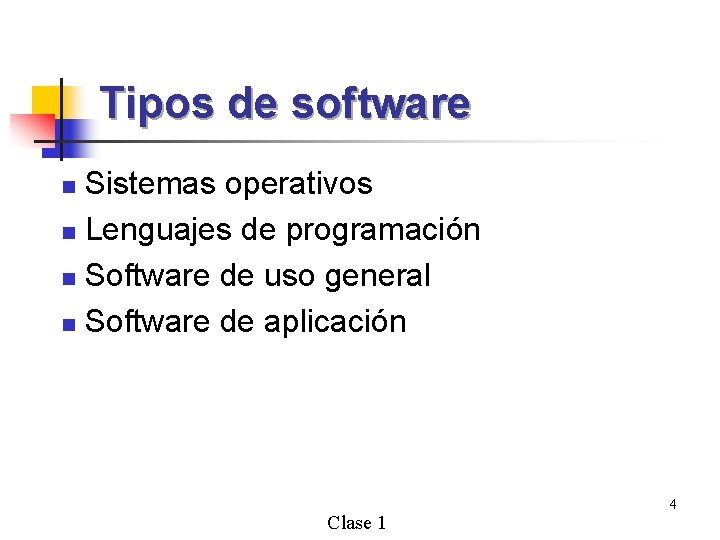 Tipos de software

- Sistemas operativos
- Lenguajes de programación
- Software de uso general
- Software de aplicación

4

Clase 1